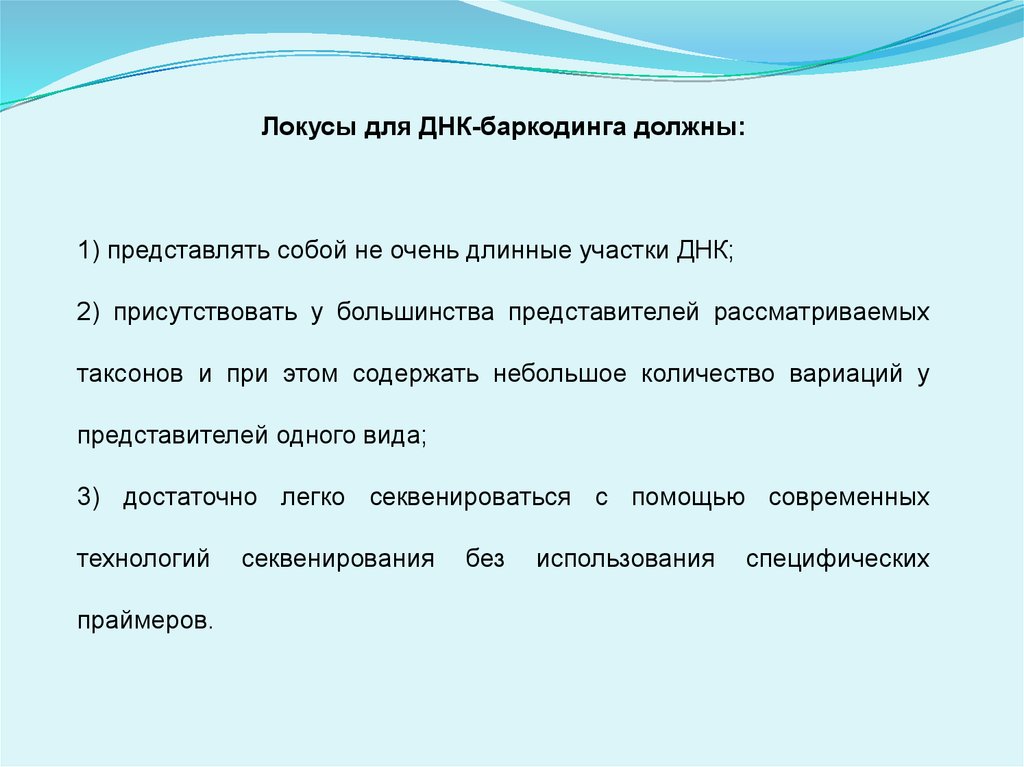 Локусы для ДНК-баркодинга должны:

1) представлять собой не очень длинные участки ДНК;

2) присутствовать у большинства представителей рассматриваемых таксонов и при этом содержать небольшое количество вариаций у представителей одного вида;

3) достаточно легко секвенироваться с помощью современных технологий секвенирования без использования специфических праймеров.